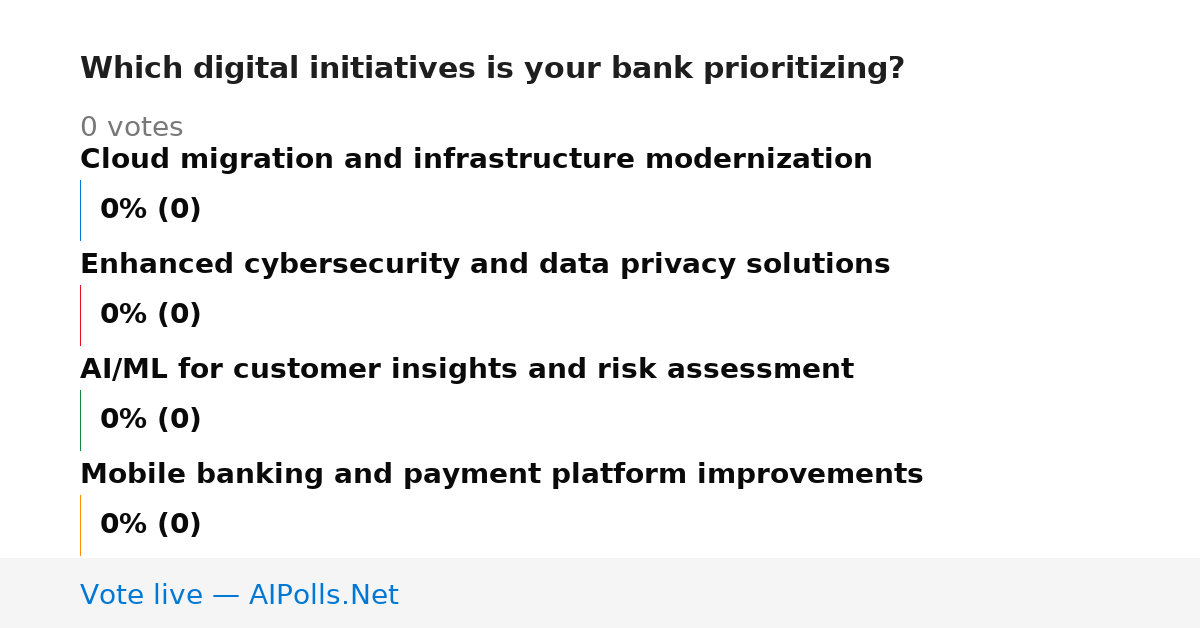 Which digital initiatives is your bank prioritizing?

0 votes

Cloud migration and infrastructure modernization

0% (0)

Enhanced cybersecurity and data privacy solutions

0% (0)

AI/ML for customer insights and risk assessment

0% (0)

Mobile banking and payment platform improvements

0% (0)

Vote live — AIPolls.Net